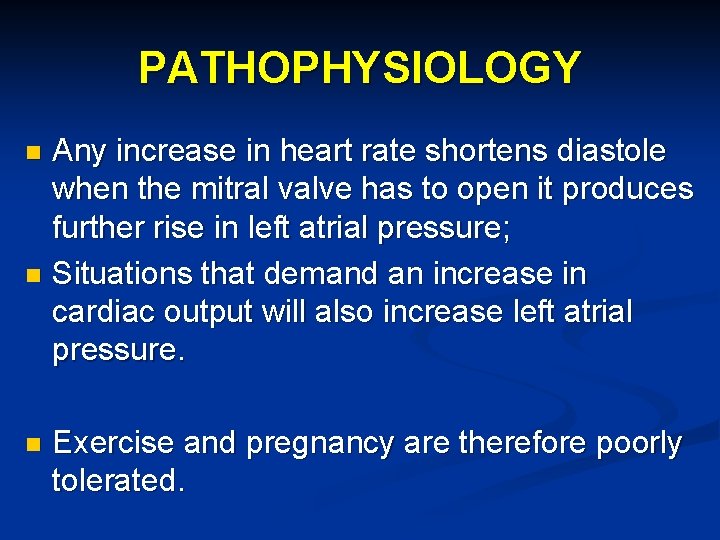 PATHOPHYSIOLOGY

- Any increase in heart rate shortens diastole when the mitral valve has to open it produces further rise in left atrial pressure;
- Situations that demand an increase in cardiac output will also increase left atrial pressure.

- Exercise and pregnancy are therefore poorly tolerated.